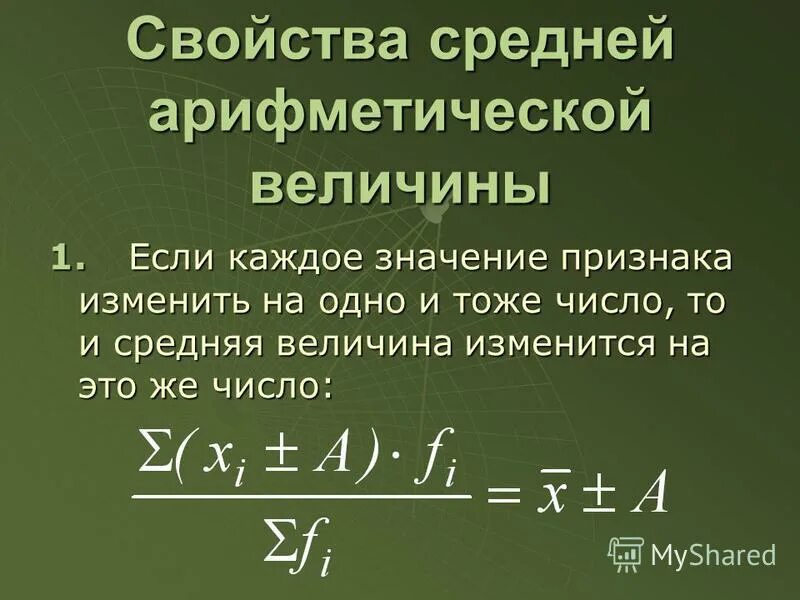 Свойства средней арифметической величины

1. Если каждое значение признака изменить на одно и тоже число, то и средняя величина изменится на это же число:

$\frac{\Sigma(x_i \pm A) \cdot f_i}{\Sigma f_i} = \bar{x} \pm A$

MyShared